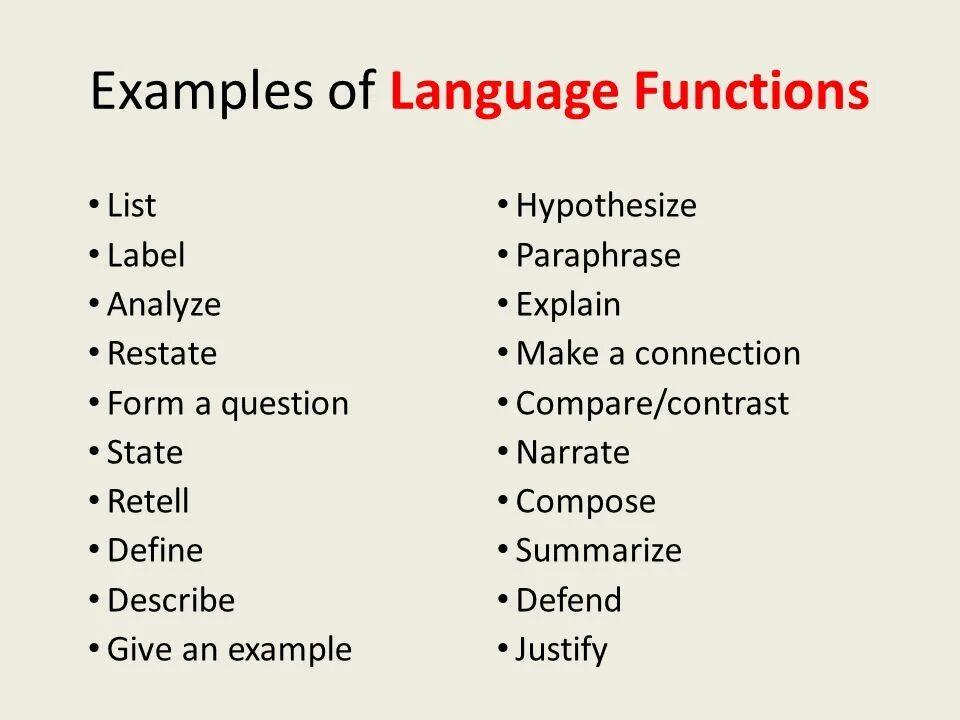 Examples of Language Functions

• List
• Label
• Analyze
• Restate
• Form a question
• State
• Retell
• Define
• Describe
• Give an example

• Hypothesize
• Paraphrase
• Explain
• Make a connection
• Compare/contrast
• Narrate
• Compose
• Summarize
• Defend
• Justify